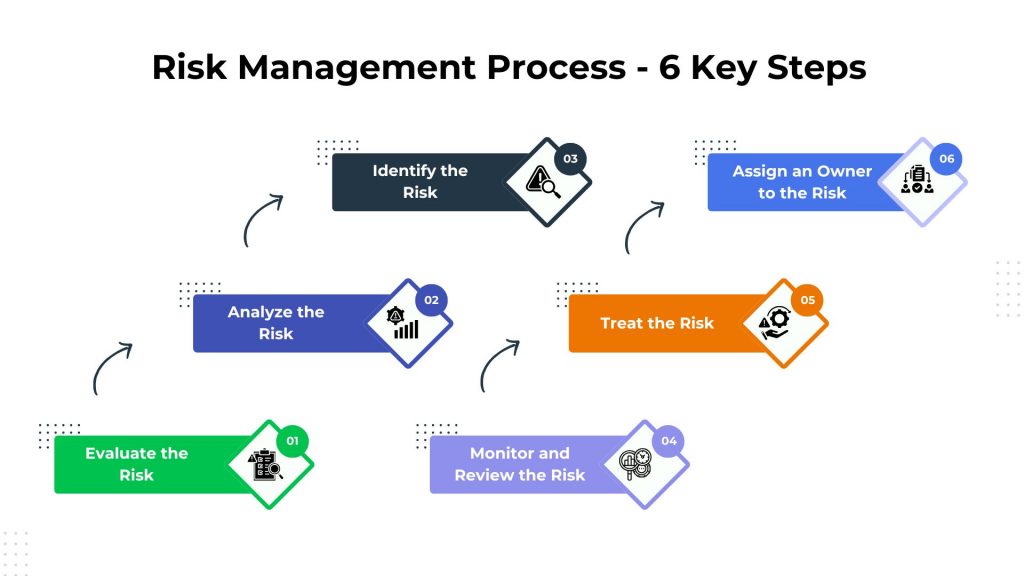 Risk Management Process - 6 Key Steps

Evaluate the Risk 01

Analyze the Risk 02

Identify the Risk 03

Monitor and Review the Risk 04

Treat the Risk 05

Assign an Owner to the Risk 06